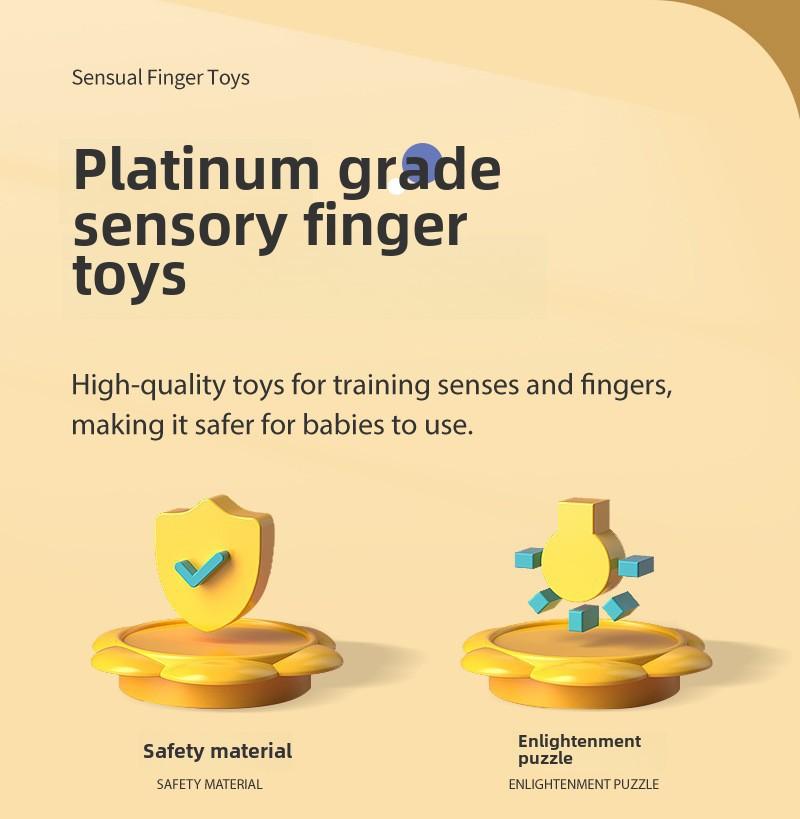 Sensual Finger Toys

Platinum grade sensory finger toys

High-quality toys for training senses and fingers, making it safer for babies to use.

Safety material

SAFETY MATERIAL

Enlightenment puzzle

ENLIGHTENMENT PUZZLE